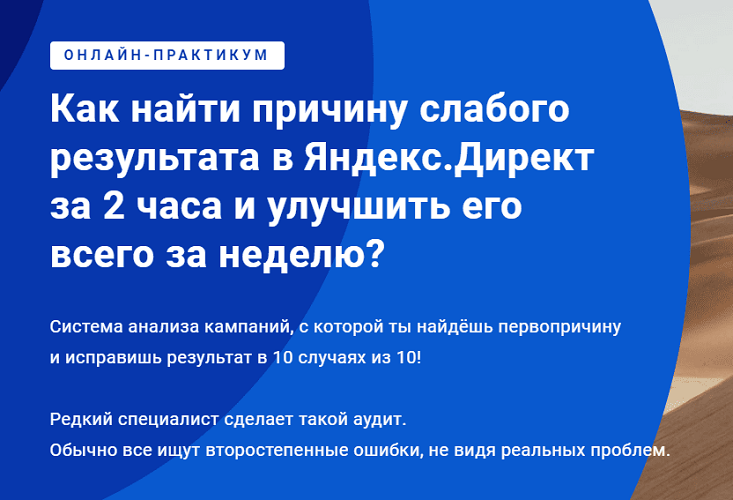 ОНЛАЙН-ПРАКТИКУМ

Как найти причину слабого результата в Яндекс.Директ за 2 часа и улучшить его всего за неделю?

Система анализа кампаний, с которой ты найдёшь первопричину и исправишь результат в 10 случаях из 10!

Редкий специалист сделает такой аудит.
Обычно все ищут второстепенные ошибки, не видя реальных проблем.